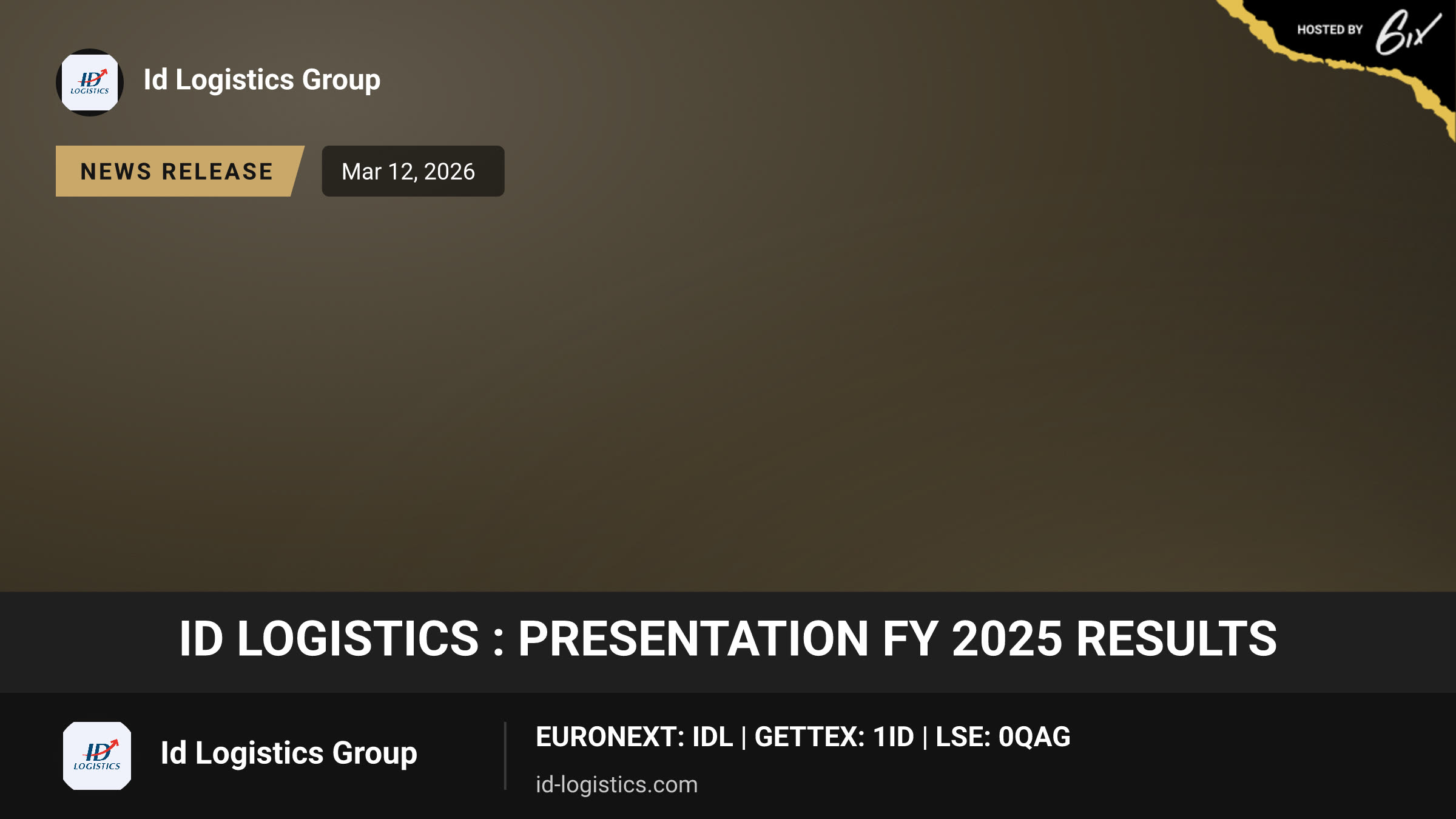 HOSTED BY 6ix

ID LOGISTICS

Id Logistics Group

NEWS RELEASE

Mar 12, 2026

ID LOGISTICS : PRESENTATION FY 2025 RESULTS

ID LOGISTICS

Id Logistics Group

EURONEXT: IDL | GETTEX: 1ID | LSE: 0QAG

id-logistics.com